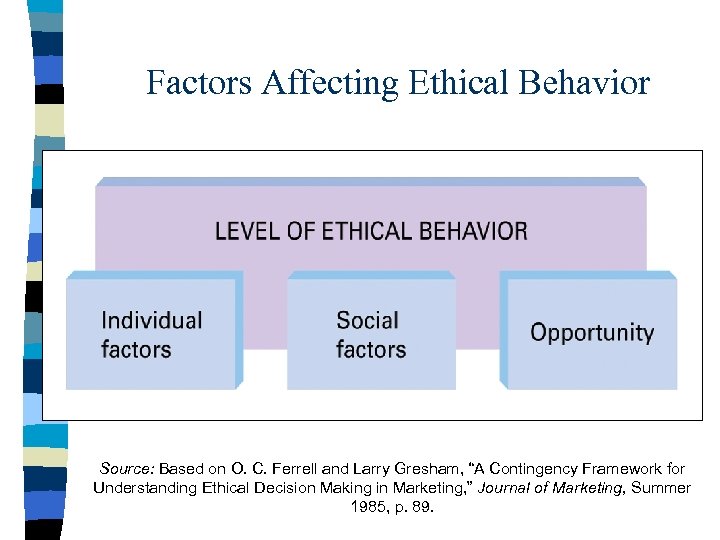 Factors Affecting Ethical Behavior

LEVEL OF ETHICAL BEHAVIOR

Individual factors

Social factors

Opportunity

Source: Based on O. C. Ferrell and Larry Gresham, "A Contingency Framework for Understanding Ethical Decision Making in Marketing," Journal of Marketing, Summer 1985, p. 89.